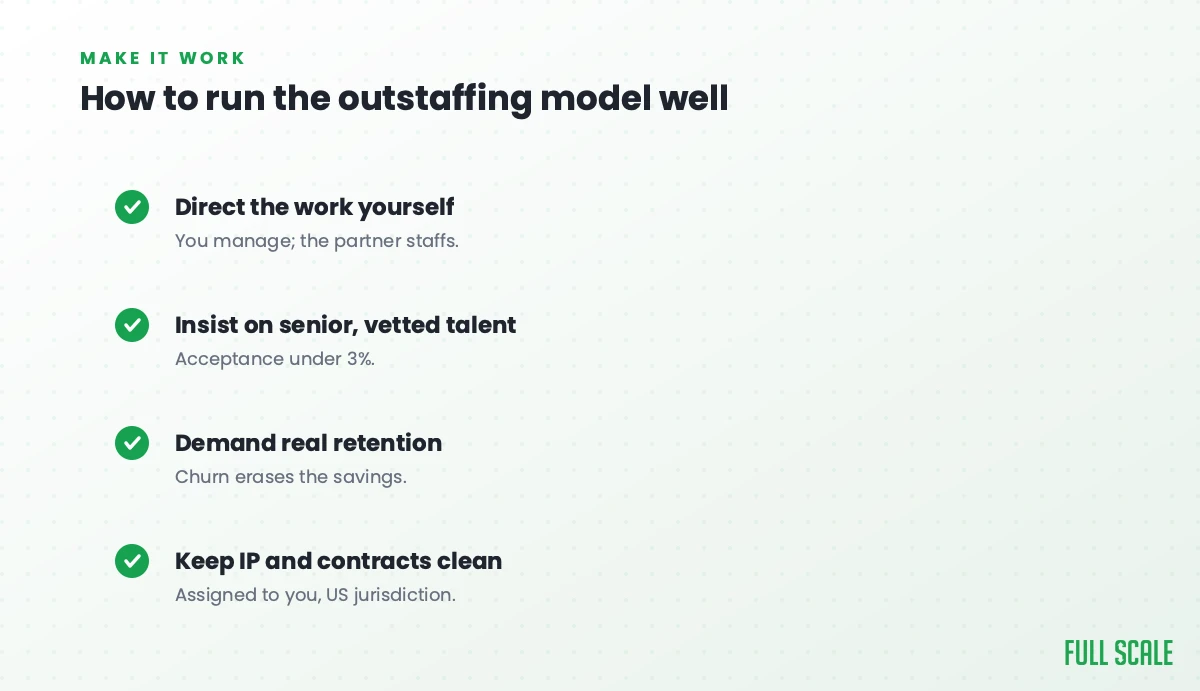 MAKE IT WORK

How to run the outstaffing model well

Direct the work yourself
You manage; the partner staffs.

Insist on senior, vetted talent
Acceptance under 3%.

Demand real retention
Churn erases the savings.

Keep IP and contracts clean
Assigned to you, US jurisdiction.

FULL SCALE